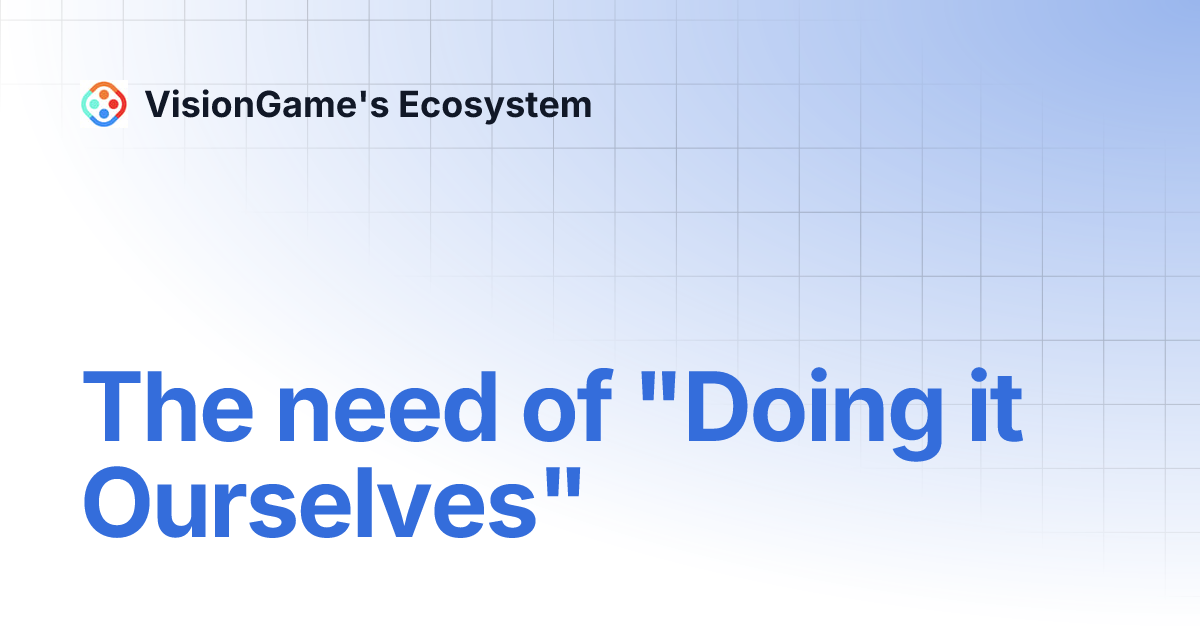 VisionGame's Ecosystem

The need of "Doing it Ourselves"